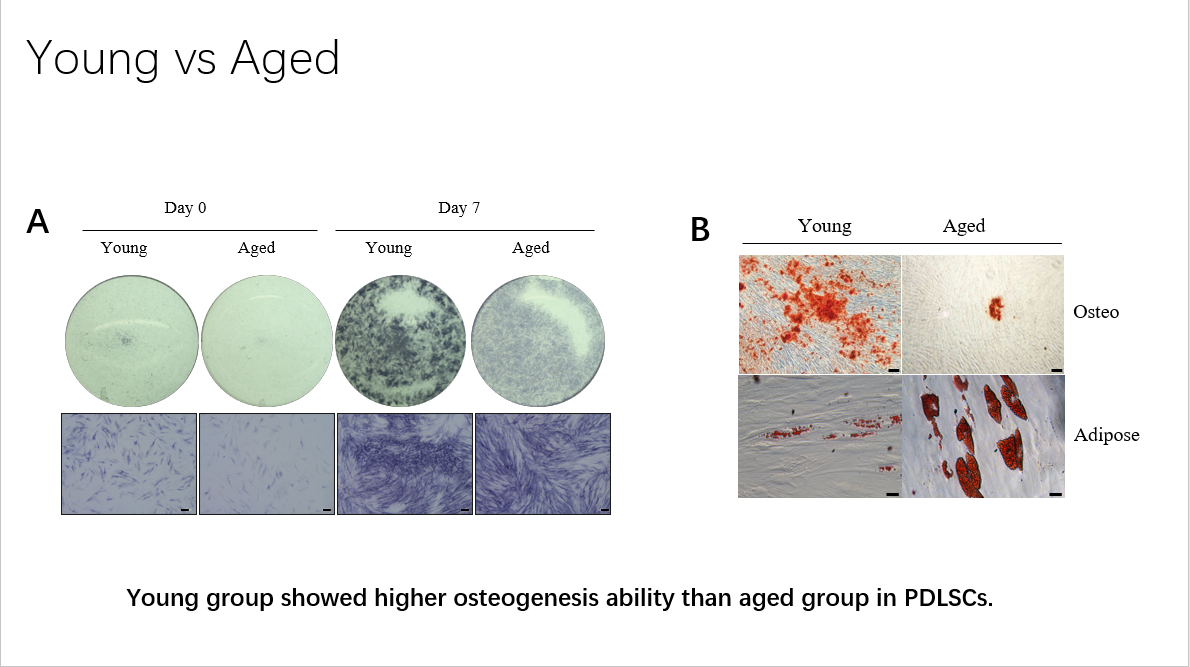 Young vs Aged

A

Day 0

Day 7

Young

Aged

Young

Aged

B

Young

Aged

Osteo

Adipose

Young group showed higher osteogenesis ability than aged group in PDLSCs.